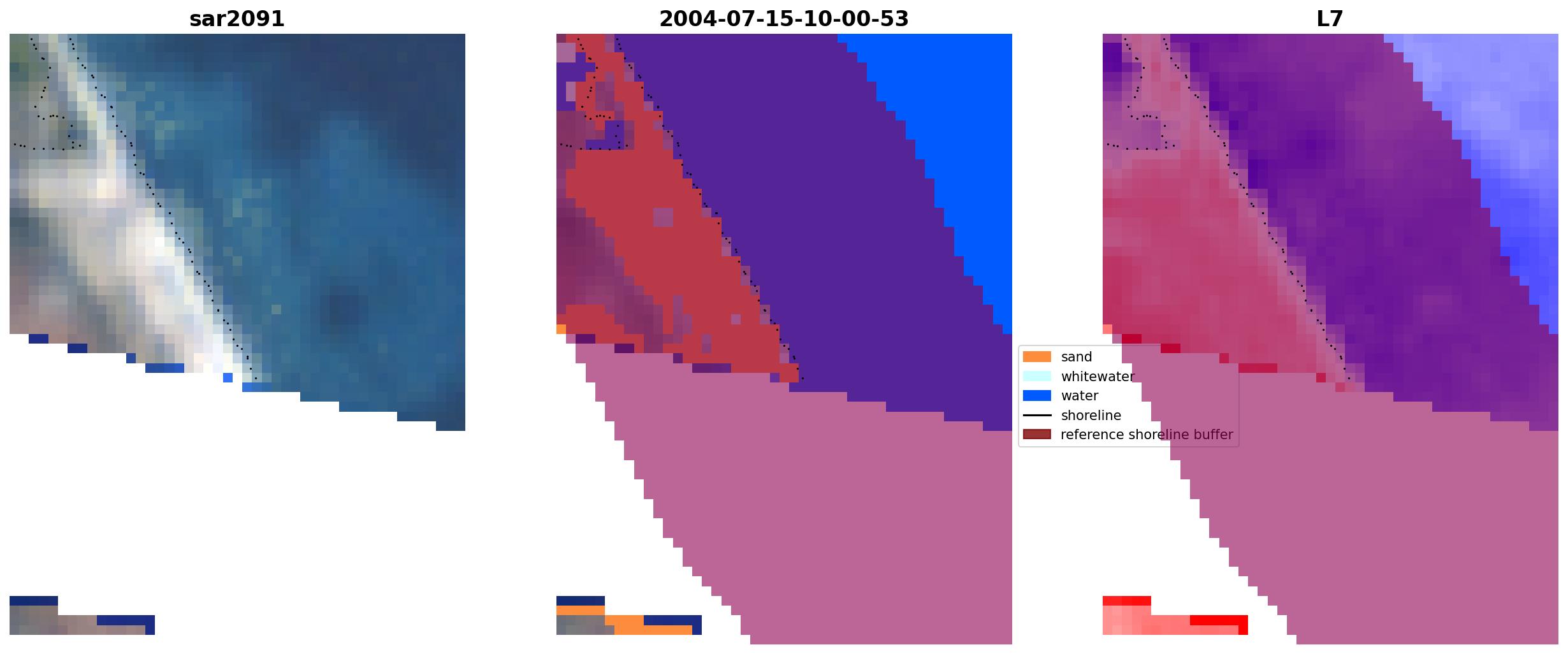 sar2091

2004-07-15-10-00-53

L7

sand
whitewater
water
shoreline
reference shoreline buffer